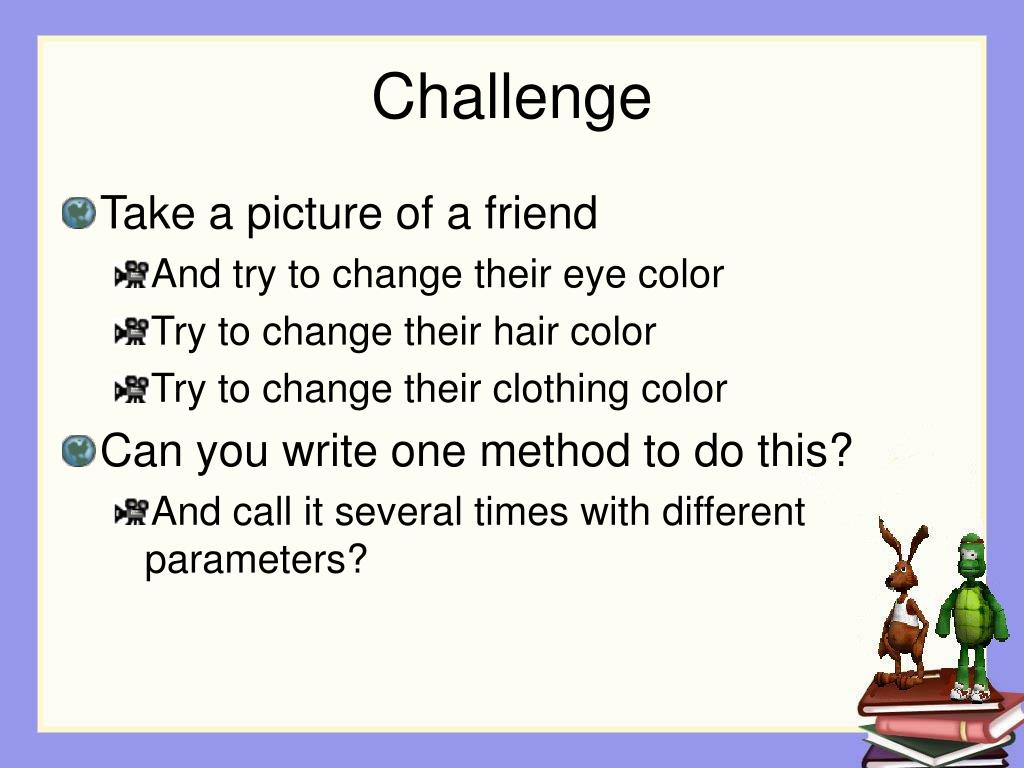 Challenge

Take a picture of a friend

And try to change their eye color

Try to change their hair color

Try to change their clothing color

Can you write one method to do this?

And call it several times with different parameters?